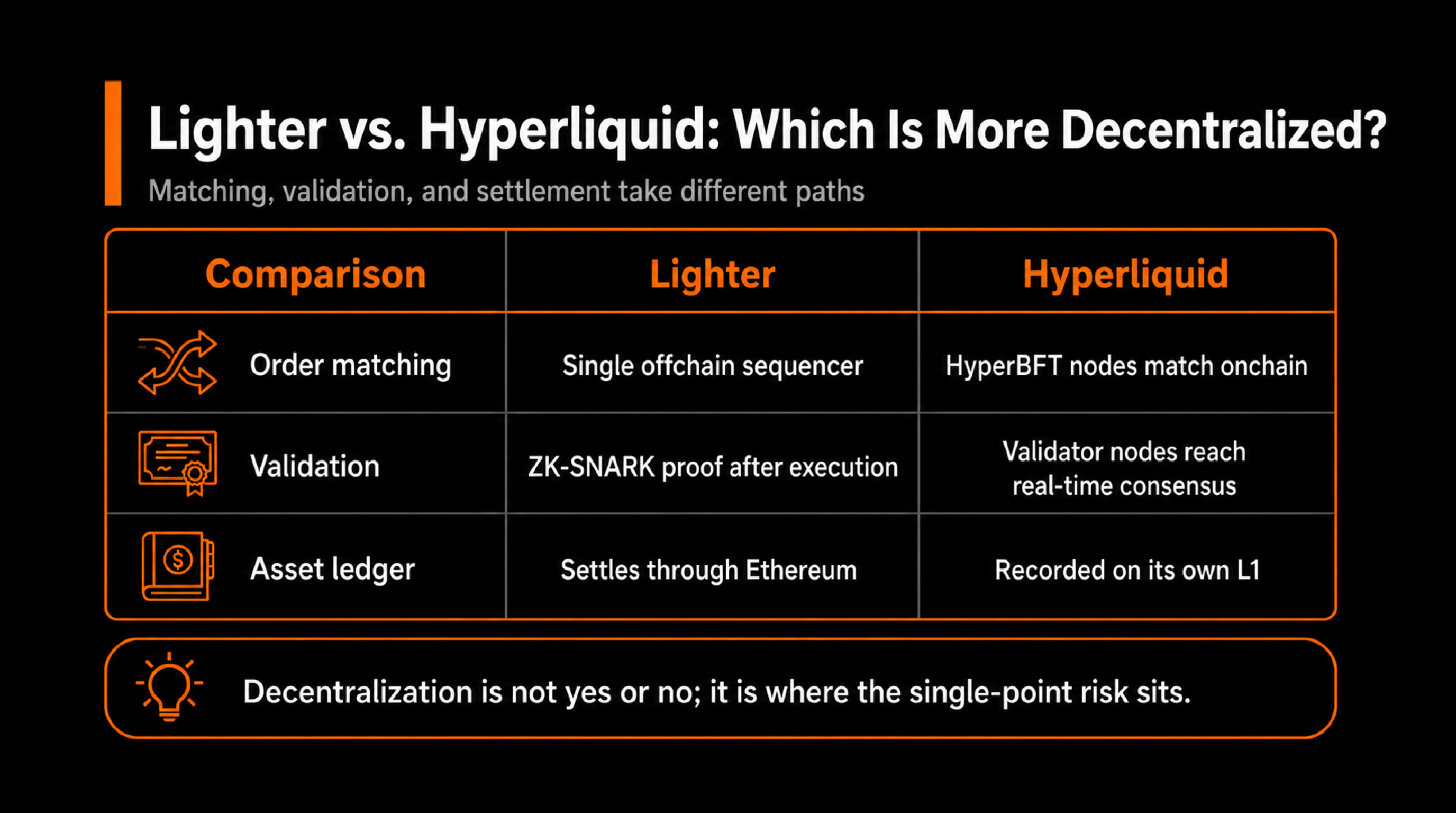 Lighter vs. Hyperliquid: Which Is More Decentralized?

Matching, validation, and settlement take different paths

| Comparison | Lighter | Hyperliquid |
|---|---|---|
| Order matching | Single offchain sequencer | HyperBFT nodes match onchain |
| Validation | ZK-SNARK proof after execution | Validator nodes reach real-time consensus |
| Asset ledger | Settles through Ethereum | Recorded on its own L1 |

Decentralization is not yes or no; it is where the single-point risk sits.